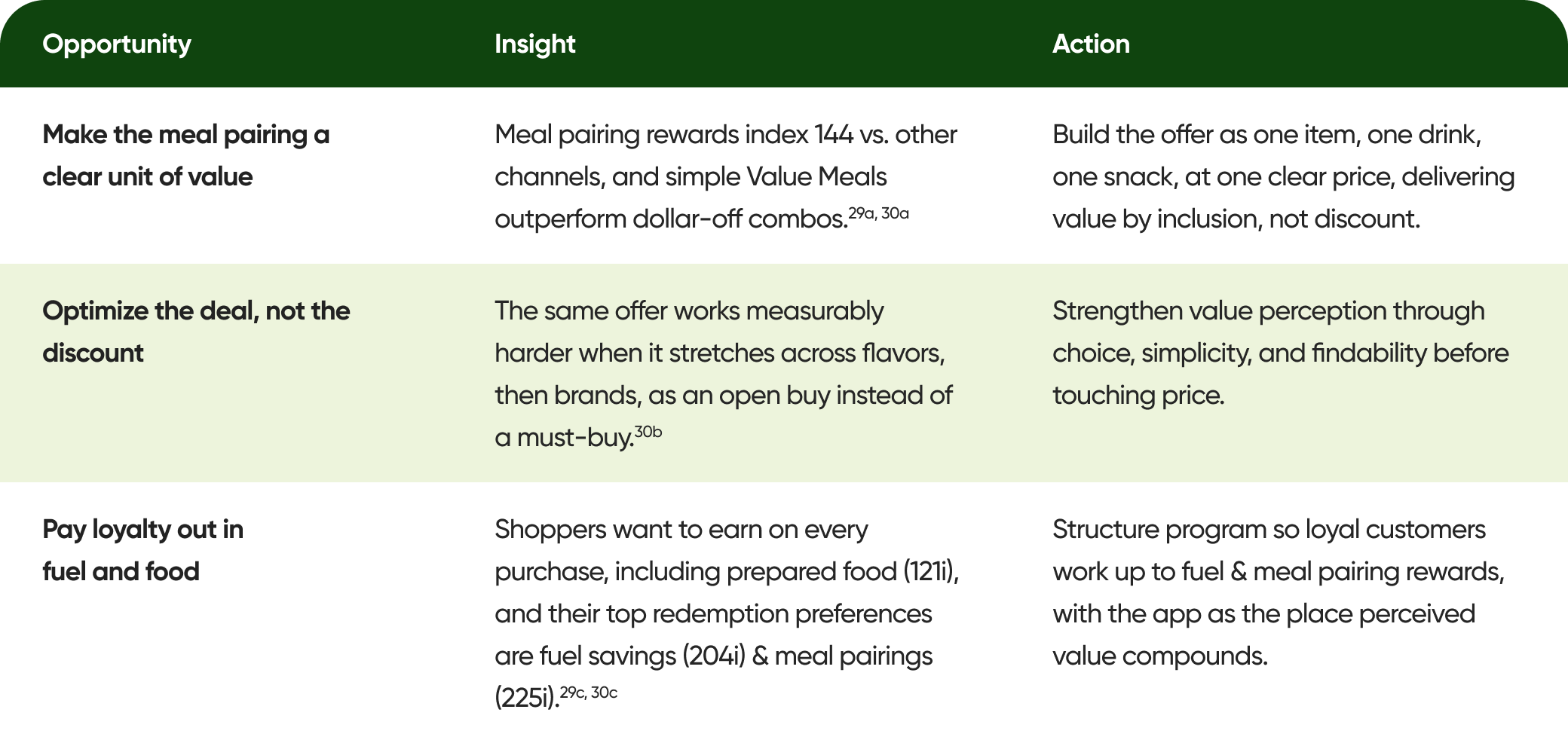 | Opportunity | Insight | Action |
|---|---|---|
| Make the meal pairing a clear unit of value | Meal pairing rewards index 144 vs. other channels, and simple Value Meals outperform dollar-off combos.$^{29a, 30a}$ | Build the offer as one item, one drink, one snack, at one clear price, delivering value by inclusion, not discount. |
| Optimize the deal, not the discount | The same offer works measurably harder when it stretches across flavors, then brands, as an open buy instead of a must-buy.$^{30b}$ | Strengthen value perception through choice, simplicity, and findability before touching price. |
| Pay loyalty out in fuel and food | Shoppers want to earn on every purchase, including prepared food (121i), and their top redemption preferences are fuel savings (204i) & meal pairings (225i).$^{29c, 30c}$ | Structure program so loyal customers work up to fuel & meal pairing rewards, with the app as the place perceived value compounds. |